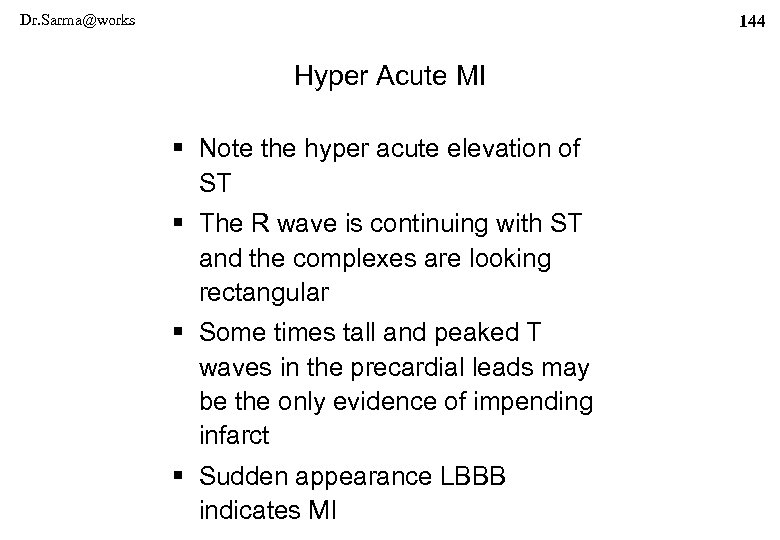 Dr.Sarma@works

144

Hyper Acute MI

▪ Note the hyper acute elevation of ST

▪ The R wave is continuing with ST and the complexes are looking rectangular

▪ Some times tall and peaked T waves in the precardial leads may be the only evidence of impending infarct

▪ Sudden appearance LBBB indicates MI